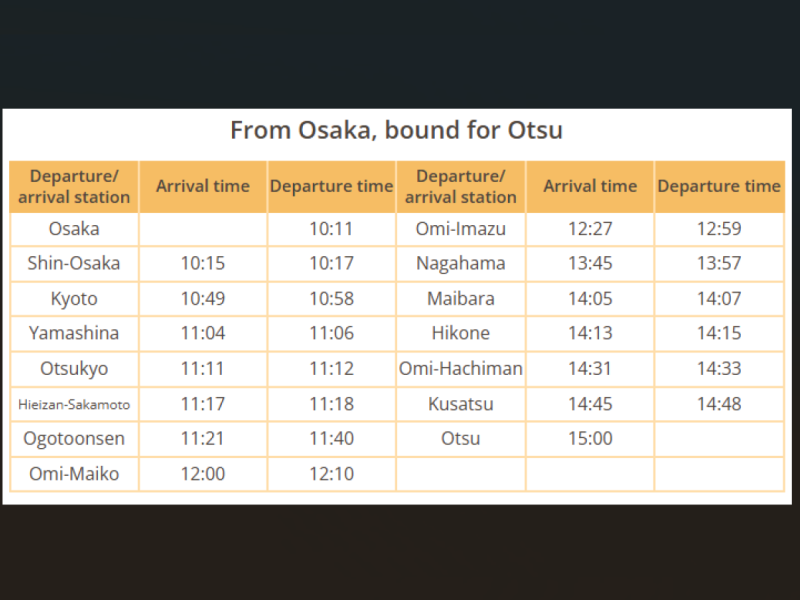 From Osaka, bound for Otsu

| Departure/ arrival station | Arrival time | Departure time | Departure/ arrival station | Arrival time | Departure time |
|---|---|---|---|---|---|
| Osaka | | 10:11 | Omi-Imazu | 12:27 | 12:59 |
| Shin-Osaka | 10:15 | 10:17 | Nagahama | 13:45 | 13:57 |
| Kyoto | 10:49 | 10:58 | Maibara | 14:05 | 14:07 |
| Yamashina | 11:04 | 11:06 | Hikone | 14:13 | 14:15 |
| Otsukyo | 11:11 | 11:12 | Omi-Hachiman | 14:31 | 14:33 |
| Hieizan-Sakamoto | 11:17 | 11:18 | Kusatsu | 14:45 | 14:48 |
| Ogotoonsen | 11:21 | 11:40 | Otsu | 15:00 | |
| Omi-Maiko | 12:00 | 12:10 | | | |